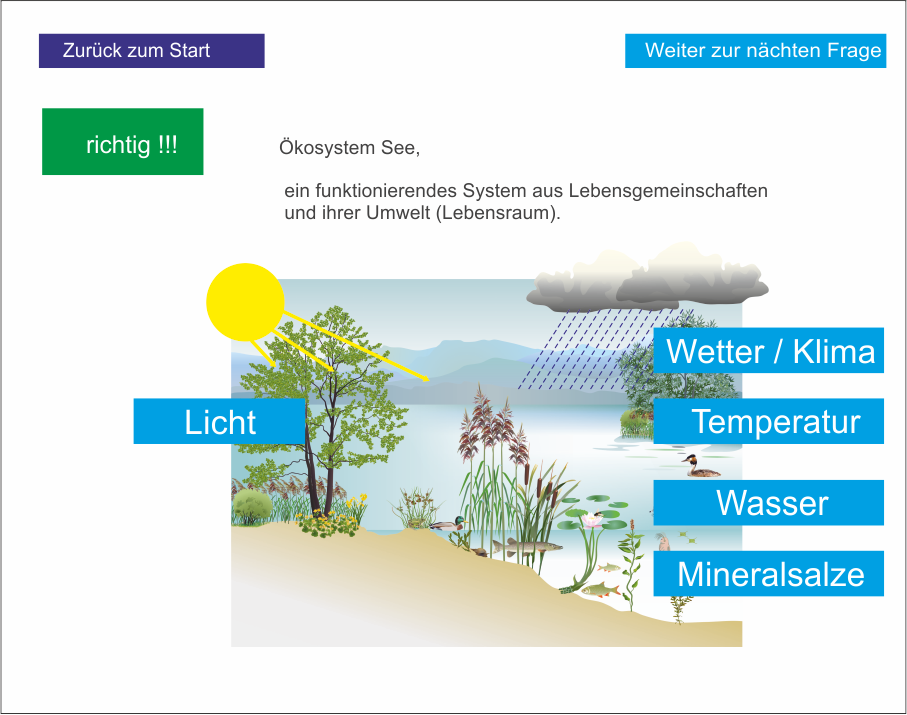 Zurück zum Start

Weiter zur nächten Frage

richtig !!!

Ökosystem See,

ein funktionierendes System aus Lebensgemeinschaften und ihrer Umwelt (Lebensraum).

Licht

Wetter / Klima

Temperatur

Wasser

Mineralsalze